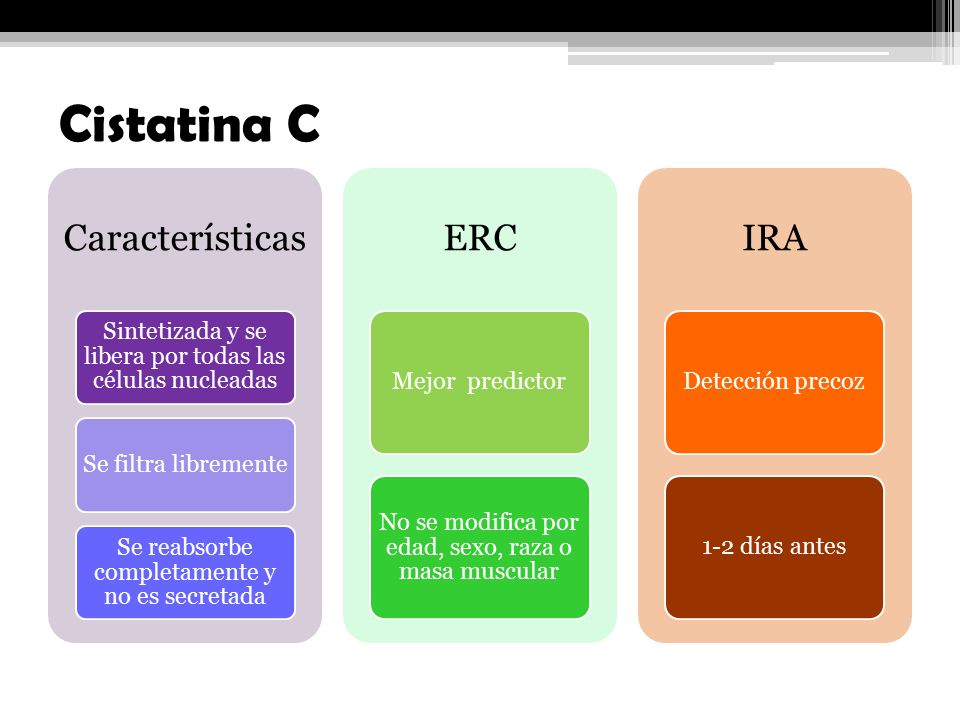 Cistatina C

Características

Sintetizada y se libera por todas las células nucleadas

Se filtra libremente

Se reabsorbe completamente y no es secretada

ERC

Mejor predictor

No se modifica por edad, sexo, raza o masa muscular

IRA

Detección precoz

1-2 días antes